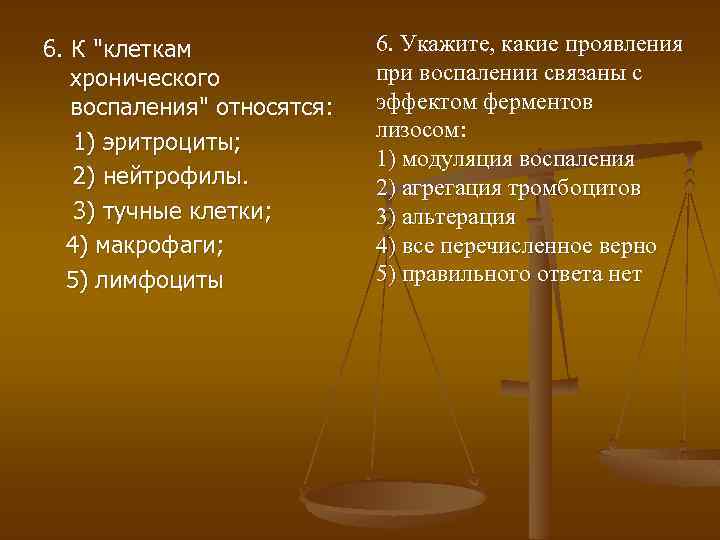 6. К "клеткам хронического воспаления" относятся:

1) эритроциты;

2) нейтрофилы.

3) тучные клетки;

4) макрофаги;

5) лимфоциты

6. Укажите, какие проявления при воспалении связаны с эффектом ферментов лизосом:
1) модуляция воспаления
2) агрегация тромбоцитов
3) альтерация
4) все перечисленное верно
5) правильного ответа нет